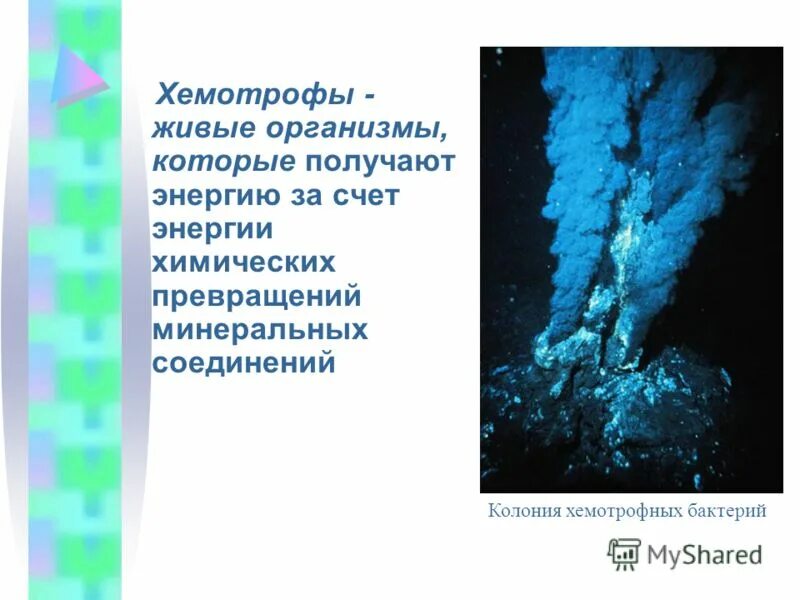 Хемотрофы - живые организмы, которые получают энергию за счет энергии химических превращений минеральных соединений

Колония хемотрофных бактерий

MyShared